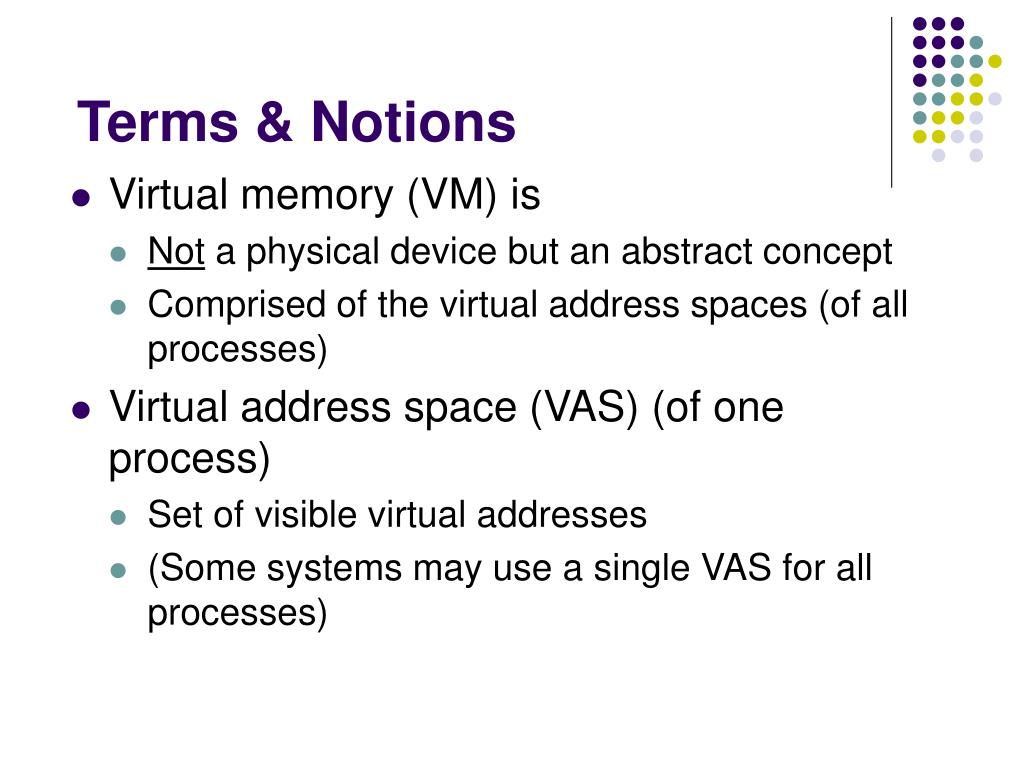 Terms & Notions

- Virtual memory (VM) is
  - Not a physical device but an abstract concept
  - Comprised of the virtual address spaces (of all processes)
- Virtual address space (VAS) (of one process)
  - Set of visible virtual addresses
  - (Some systems may use a single VAS for all processes)